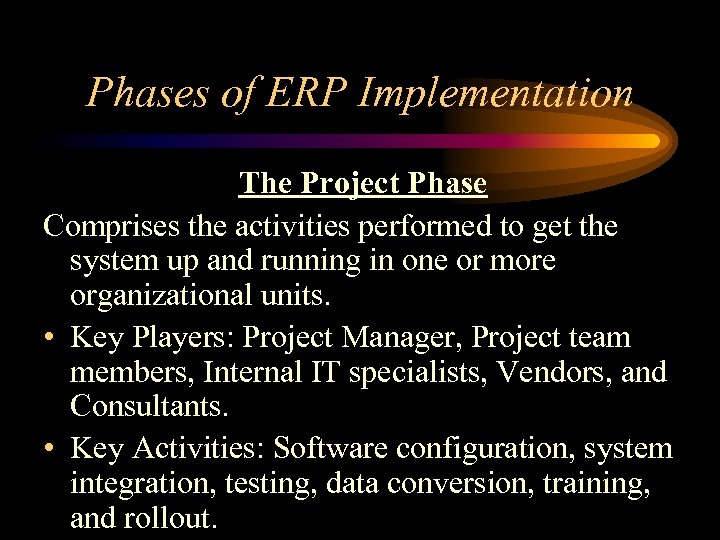 Phases of ERP Implementation

The Project Phase

Comprises the activities performed to get the system up and running in one or more organizational units.

• Key Players: Project Manager, Project team members, Internal IT specialists, Vendors, and Consultants.

• Key Activities: Software configuration, system integration, testing, data conversion, training, and rollout.